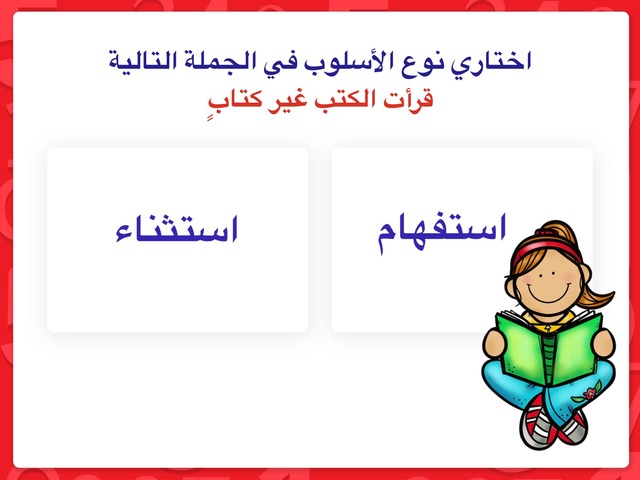 اختاري نوع الأسلوب في الجملة التالية
قرأت الكتب غير كتابٍ

استفهام

استثناء